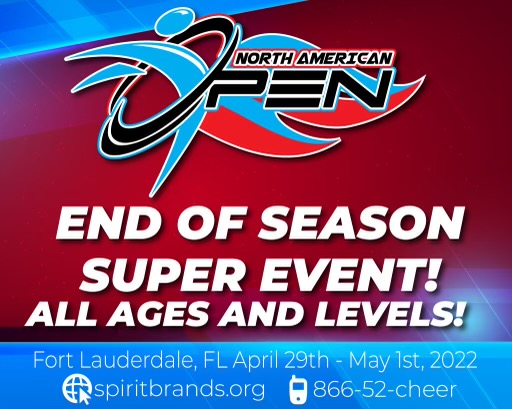 NORTH AMERICAN
OPEN

END OF SEASON
SUPER EVENT!
ALL AGES AND LEVELS!

Fort Lauderdale, FL April 29th - May 1st, 2022
spiritbrands.org 866-52-cheer